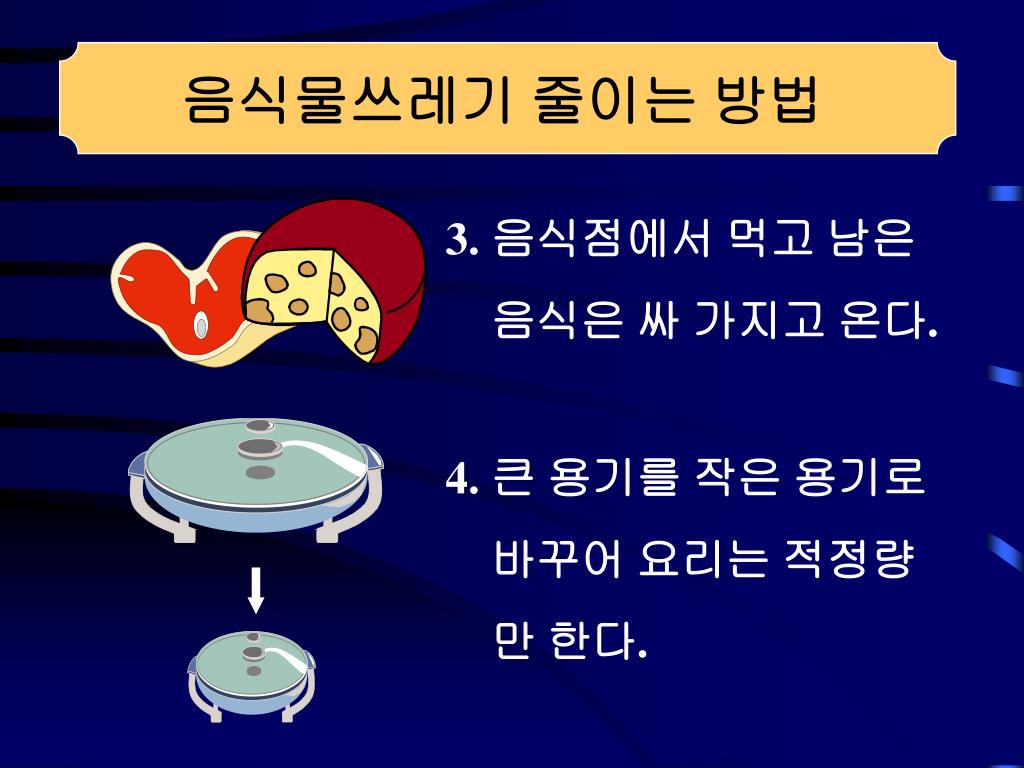 음식물쓰레기 줄이는 방법

3. 음식점에서 먹고 남은 음식은 싸 가지고 온다.

4. 큰 용기를 작은 용기로 바꾸어 요리는 적정량만 한다.